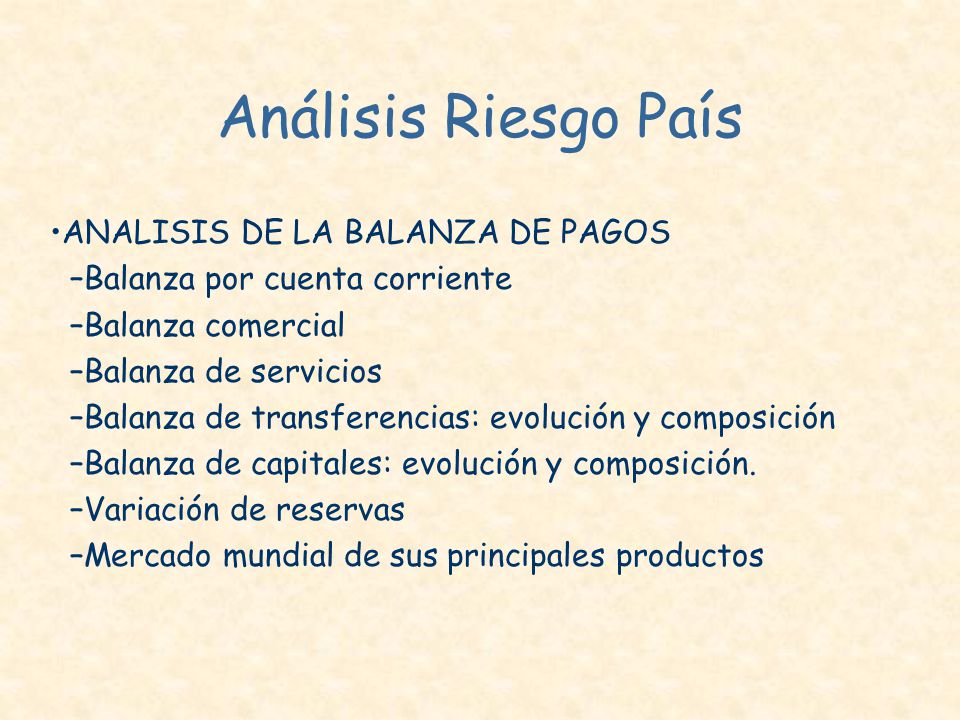 Análisis Riesgo País

•ANALISIS DE LA BALANZA DE PAGOS
–Balanza por cuenta corriente
–Balanza comercial
–Balanza de servicios
–Balanza de transferencias: evolución y composición
–Balanza de capitales: evolución y composición.
–Variación de reservas
–Mercado mundial de sus principales productos